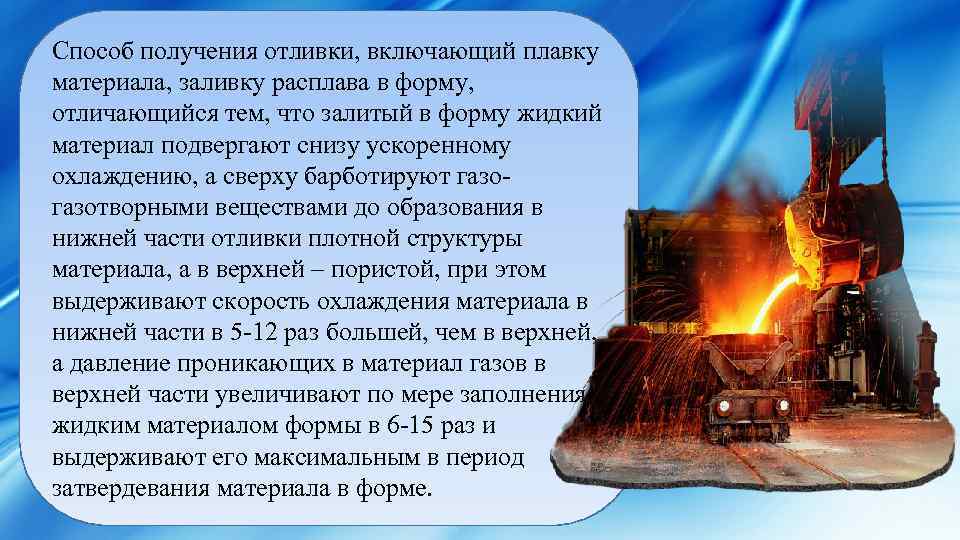 Способ получения отливки, включающий плавку материала, заливку расплава в форму, отличающийся тем, что залитый в форму жидкий материал подвергают снизу ускоренному охлаждению, а сверху барботируют газо-газотворными веществами до образования в нижней части отливки плотной структуры материала, а в верхней – пористой, при этом выдерживают скорость охлаждения материала в нижней части в 5-12 раз большей, чем в верхней, а давление проникающих в материал газов в верхней части увеличивают по мере заполнения жидким материалом формы в 6-15 раз и выдерживают его максимальным в период затвердевания материала в форме.